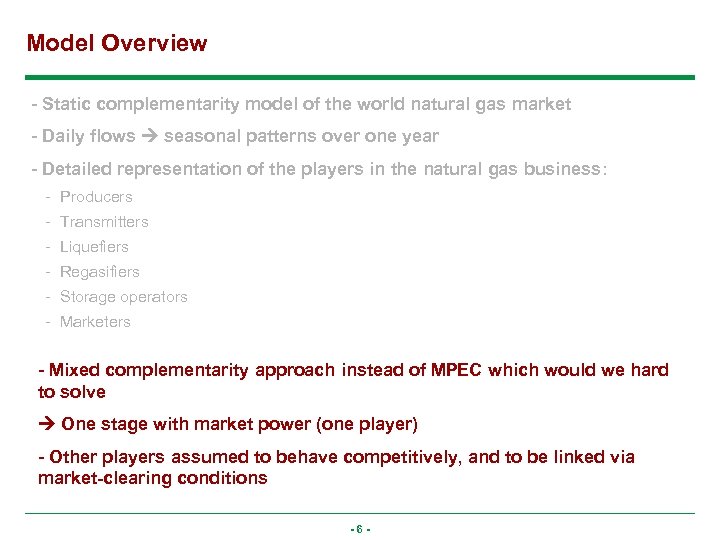 Model Overview

- Static complementarity model of the world natural gas market

- Daily flows → seasonal patterns over one year

- Detailed representation of the players in the natural gas business:

- Producers
- Transmitters
- Liquefiers
- Regasifiers
- Storage operators
- Marketers

- Mixed complementarity approach instead of MPEC which would we hard to solve

→ One stage with market power (one player)

- Other players assumed to behave competitively, and to be linked via market-clearing conditions

- 6 -